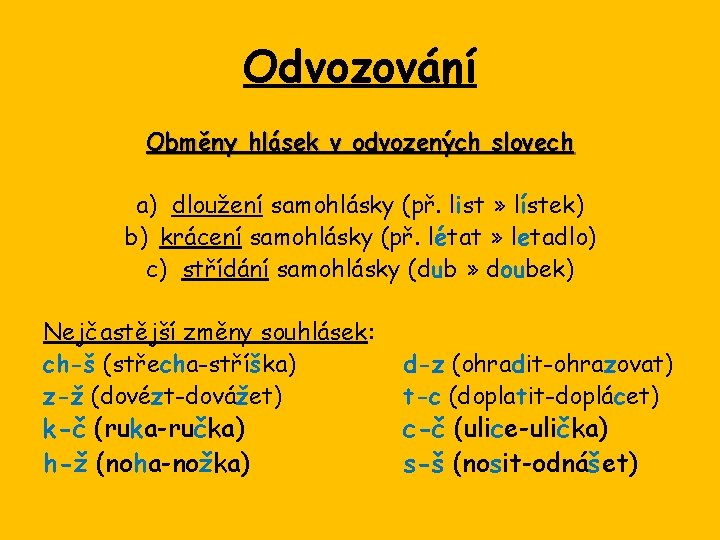 Odvozování

Obměny hlásek v odvozených slovech

a) dloužení samohlásky (př. list » lístek)
b) krácení samohlásky (př. létat » letadlo)
c) střídání samohlásky (dub » doubek)

Nejčastější změny souhlásek:
ch-š (střecha-stříška)
z-ž (dovézt-dovážet)
k-č (ruka-ručka)
h-ž (noha-nožka)

d-z (ohradit-ohrazovat)
t-c (doplatit-doplácet)
c-č (ulice-ulička)
s-š (nosit-odnášet)